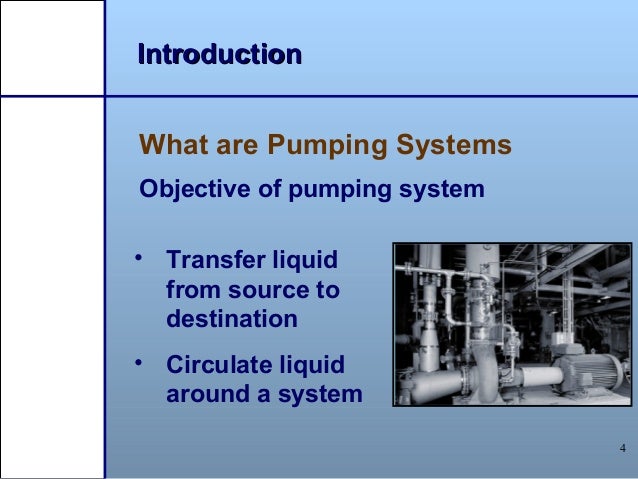 Introduction

What are Pumping Systems

Objective of pumping system

• Transfer liquid from source to destination

• Circulate liquid around a system

4